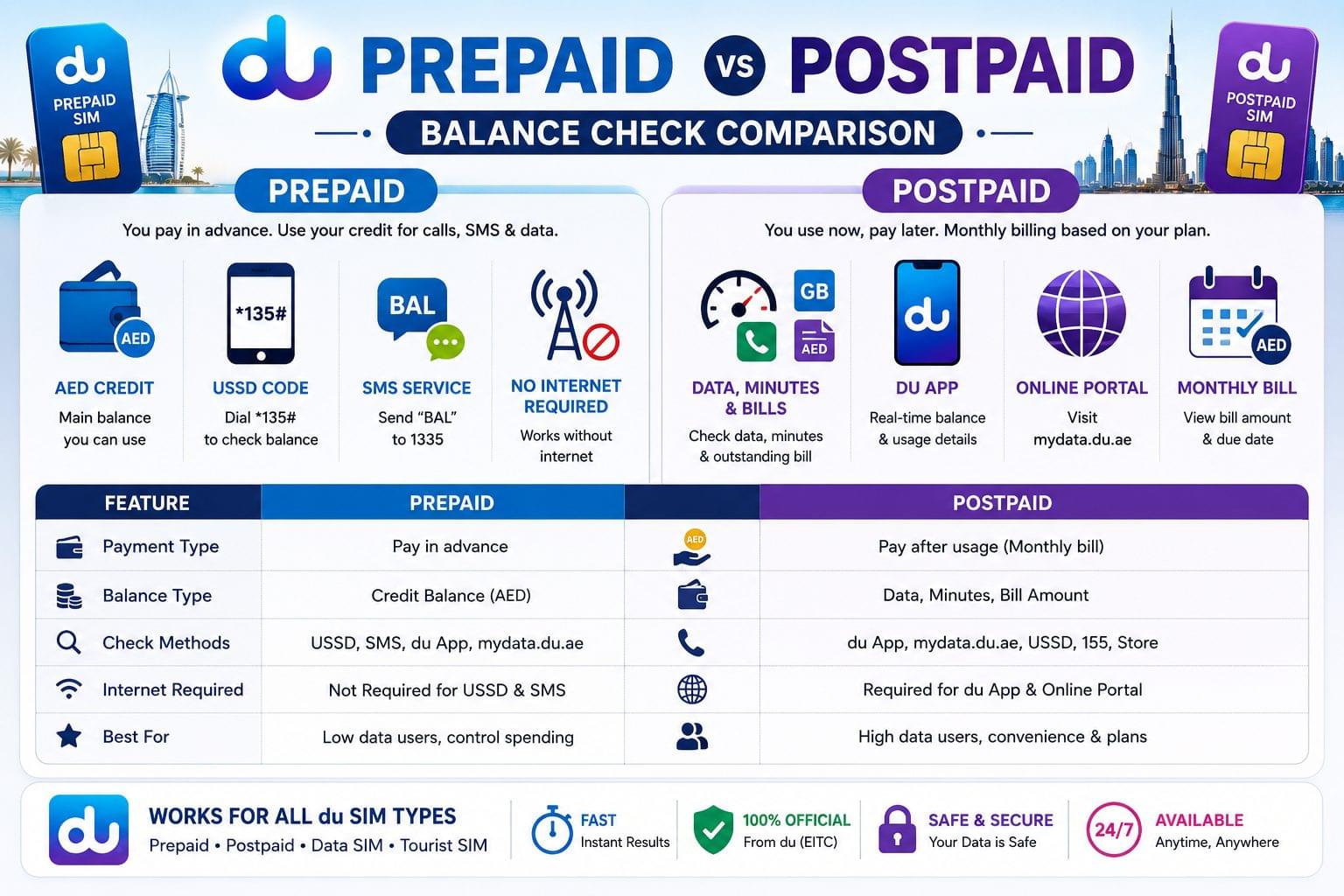 du PREPAID SIM

du PREPAID VS POSTPAID

BALANCE CHECK COMPARISON

du POSTPAID SIM

PREPAID

You pay in advance. Use your credit for calls, SMS & data.

AED

AED CREDIT
Main balance you can use

*135#

USSD CODE
Dial *135# to check balance

BAL

SMS SERVICE
Send "BAL" to 1335

NO INTERNET REQUIRED
Works without internet

POSTPAID

You use now, pay later. Monthly billing based on your plan.

GB
AED

DATA, MINUTES & BILLS
Check data, minutes & outstanding bill

du

DU APP
Real-time balance & usage details

ONLINE PORTAL
Visit mydata.du.ae

AED

MONTHLY BILL
View bill amount & due date

| FEATURE | PREPAID | | POSTPAID |
|---|---|---|---|
| Payment Type | Pay in advance | AED | Pay after usage (Monthly bill) |
| Balance Type | Credit Balance (AED) | | Data, Minutes, Bill Amount |
| Check Methods | USSD, SMS, du App, mydata.du.ae | | du App, mydata.du.ae, USSD, 155, Store |
| Internet Required | Not Required for USSD & SMS | | Required for du App & Online Portal |
| Best For | Low data users, control spending | | High data users, convenience & plans |

du

WORKS FOR ALL du SIM TYPES
Prepaid • Postpaid • Data SIM • Tourist SIM

FAST
Instant Results

100% OFFICIAL
From du (EITC)

SAFE & SECURE
Your Data is Safe

24/7

AVAILABLE
Anytime, Anywhere